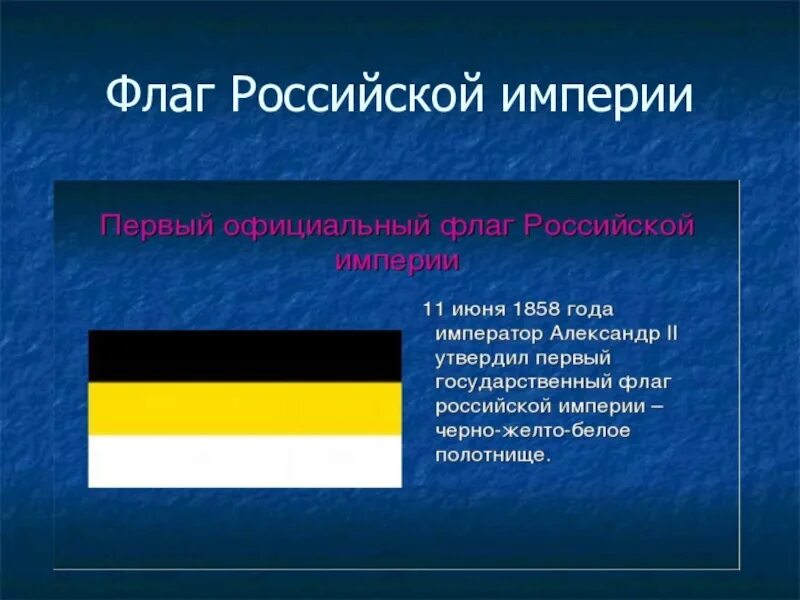 Флаг Российской империи

Первый официальный флаг Российской империи

11 июня 1858 года император Александр II утвердил первый государственный флаг российской империи – черно-желто-белое полотнище.